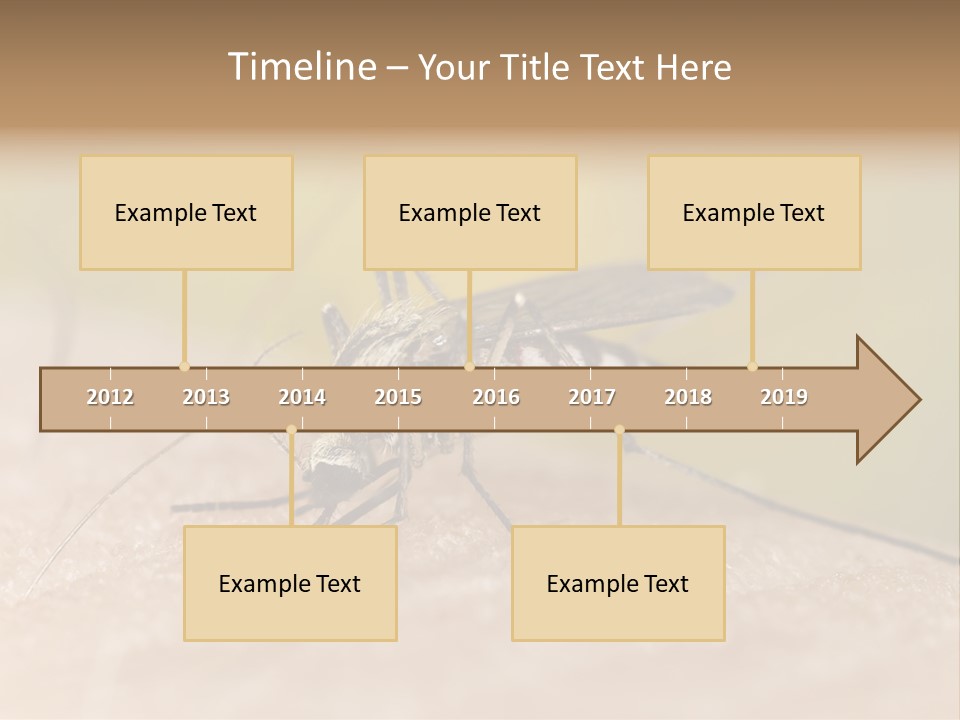 Timeline – Your Title Text Here

Example Text

Example Text

Example Text

2012 2013 2014 2015 2016 2017 2018 2019

Example Text

Example Text